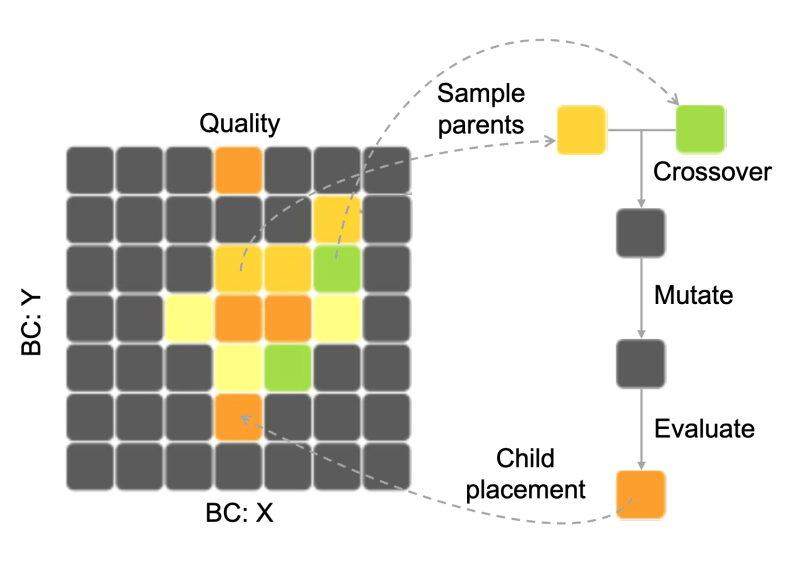 Quality

BC: Y

BC: X

Sample parents

Crossover

Mutate

Evaluate

Child placement